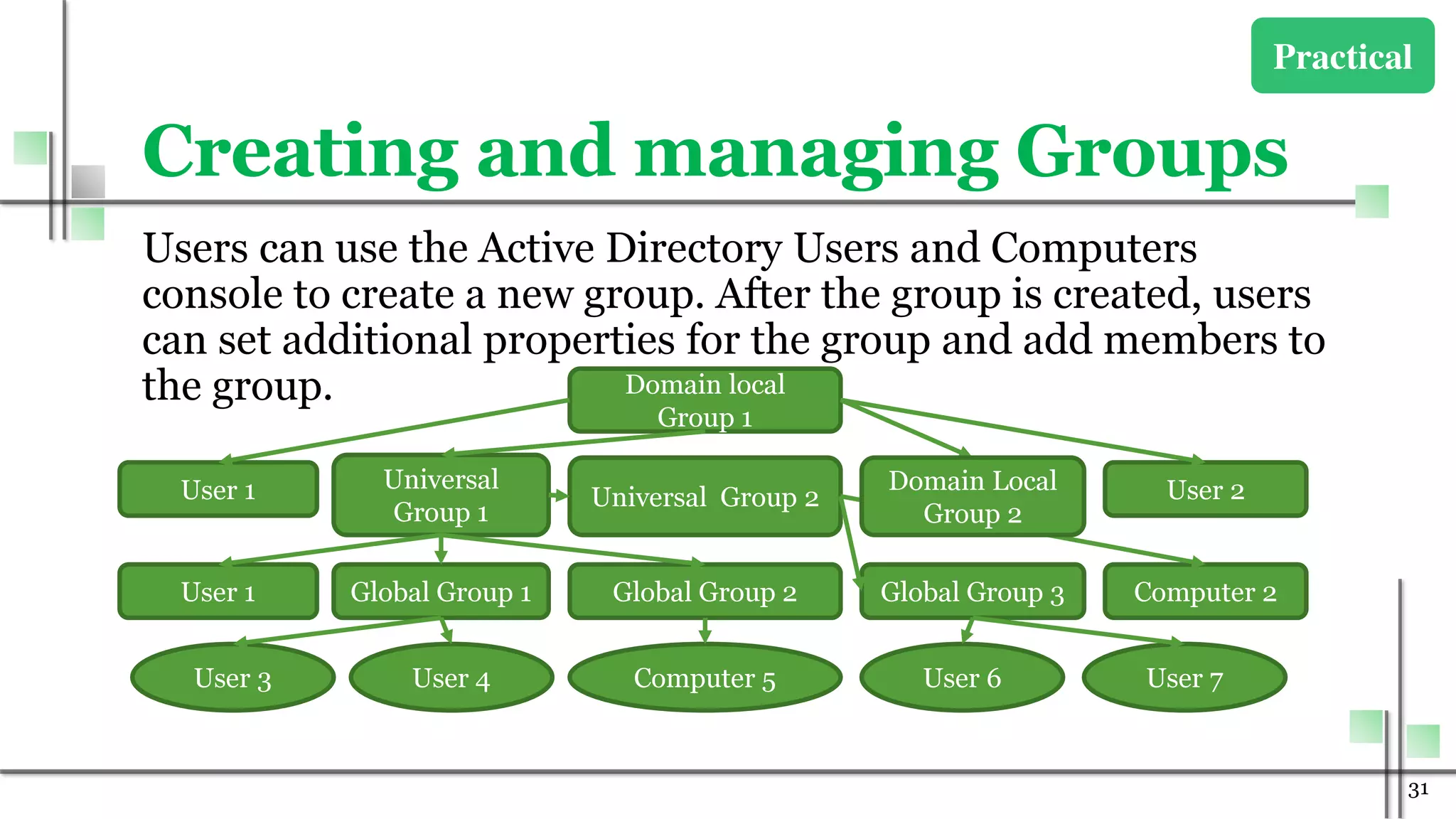 Practical

Creating and managing Groups

Users can use the Active Directory Users and Computers console to create a new group. After the group is created, users can set additional properties for the group and add members to the group.

Domain local Group 1

User 1

Universal Group 1

Universal Group 2

Domain Local Group 2

User 2

User 1

Global Group 1

Global Group 2

Global Group 3

Computer 2

User 3

User 4

Computer 5

User 6

User 7

31